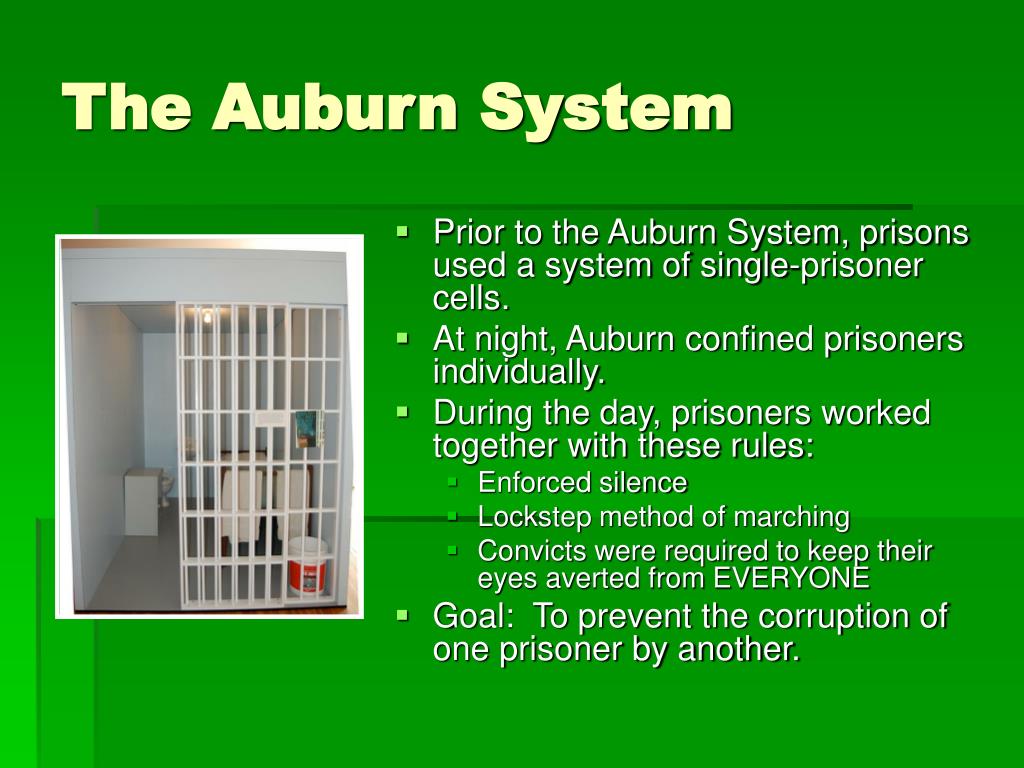 The Auburn System

- Prior to the Auburn System, prisons used a system of single-prisoner cells.
- At night, Auburn confined prisoners individually.
- During the day, prisoners worked together with these rules:
  - Enforced silence
  - Lockstep method of marching
  - Convicts were required to keep their eyes averted from EVERYONE
- Goal: To prevent the corruption of one prisoner by another.